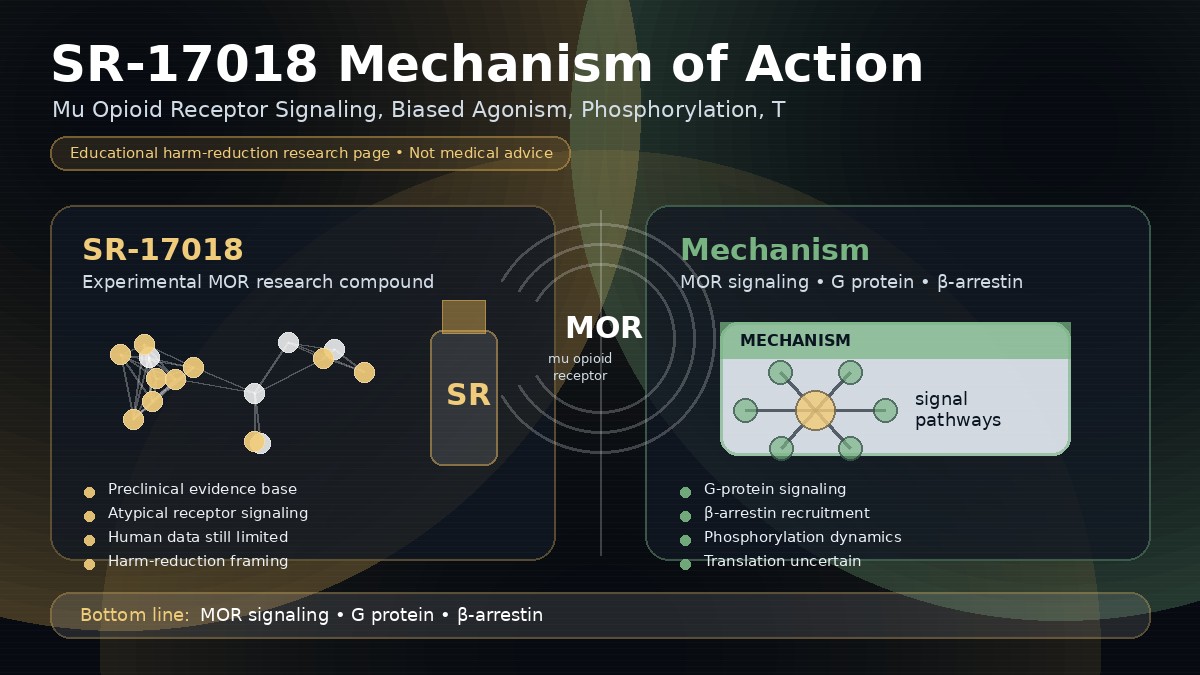 SR-17018 Mechanism of Action

Mu Opioid Receptor Signaling, Biased Agonism, Phosphorylation, T

Educational harm-reduction research page • Not medical advice

SR-17018

Experimental MOR research compound

SR

- Preclinical evidence base
- Atypical receptor signaling
- Human data still limited
- Harm-reduction framing

MOR

mu opioid receptor

Mechanism

MOR signaling • G protein • β-arrestin

MECHANISM

signal pathways

- G-protein signaling
- β-arrestin recruitment
- Phosphorylation dynamics
- Translation uncertain

Bottom line: MOR signaling • G protein • β-arrestin